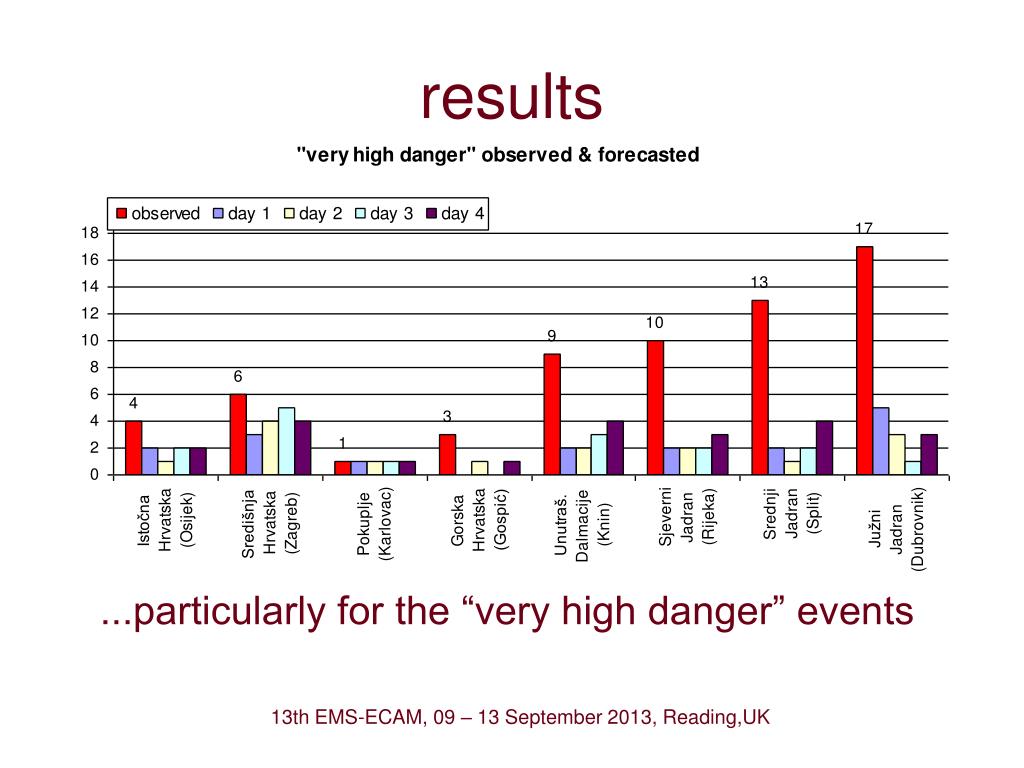 results

"very high danger" observed & forecasted

observed day 1 day 2 day 3 day 4

18
16
14
12
10
8
6
4
2
0

4
6
1
3
9
10
13
17

Istočna Hrvatska (Osijek)
Središnja Hrvatska (Zagreb)
Pokuplje (Karlovac)
Gorska Hrvatska (Gospić)
Unutraš. Dalmacije (Knin)
Sjeverni Jadran (Rijeka)
Srednji Jadran (Split)
Južni Jadran (Dubrovnik)

...particularly for the “very high danger” events

13th EMS-ECAM, 09 – 13 September 2013, Reading,UK